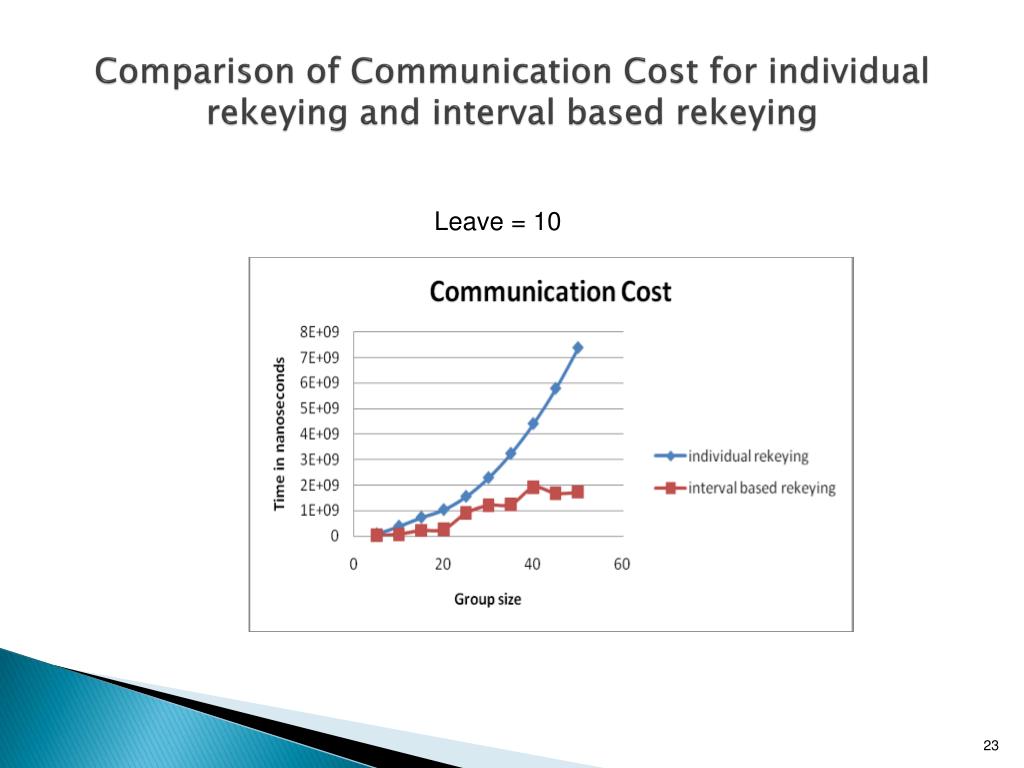 Comparison of Communication Cost for individual rekeying and interval based rekeying

Leave = 10

Communication Cost

Time in nanoseconds

8E+09
7E+09
6E+09
5E+09
4E+09
3E+09
2E+09
1E+09
0

0
20
40
60

Group size

individual rekeying
interval based rekeying

23